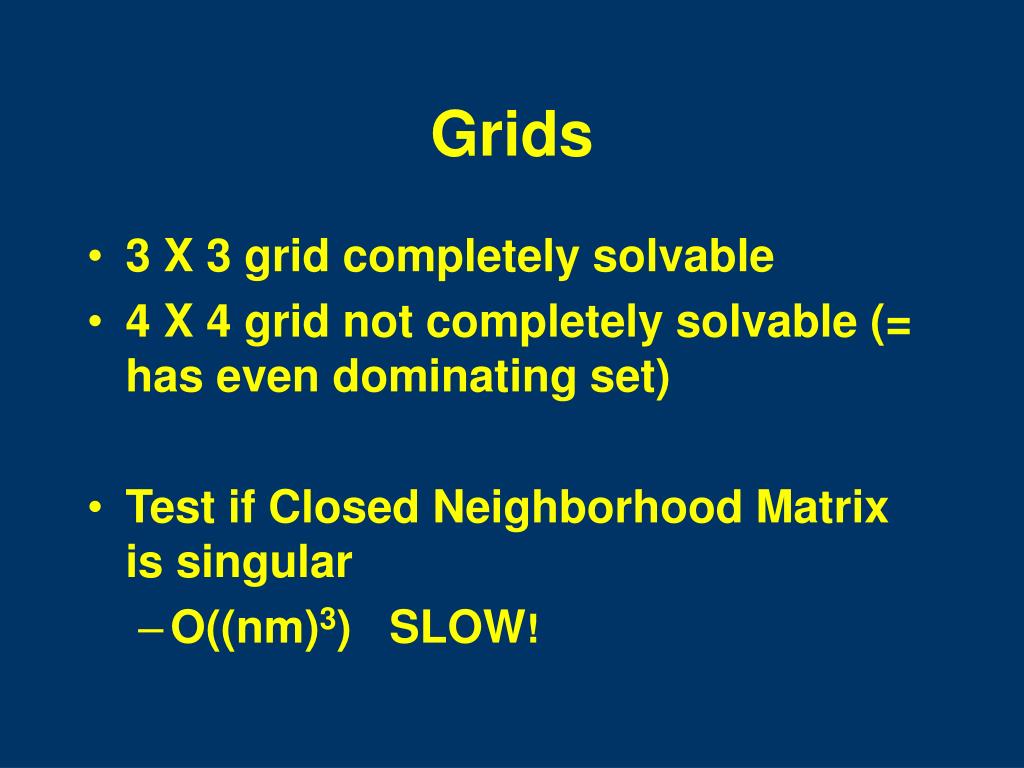 Grids

• 3 X 3 grid completely solvable
• 4 X 4 grid not completely solvable (= has even dominating set)

• Test if Closed Neighborhood Matrix is singular
– $O((nm)^3)$ SLOW!